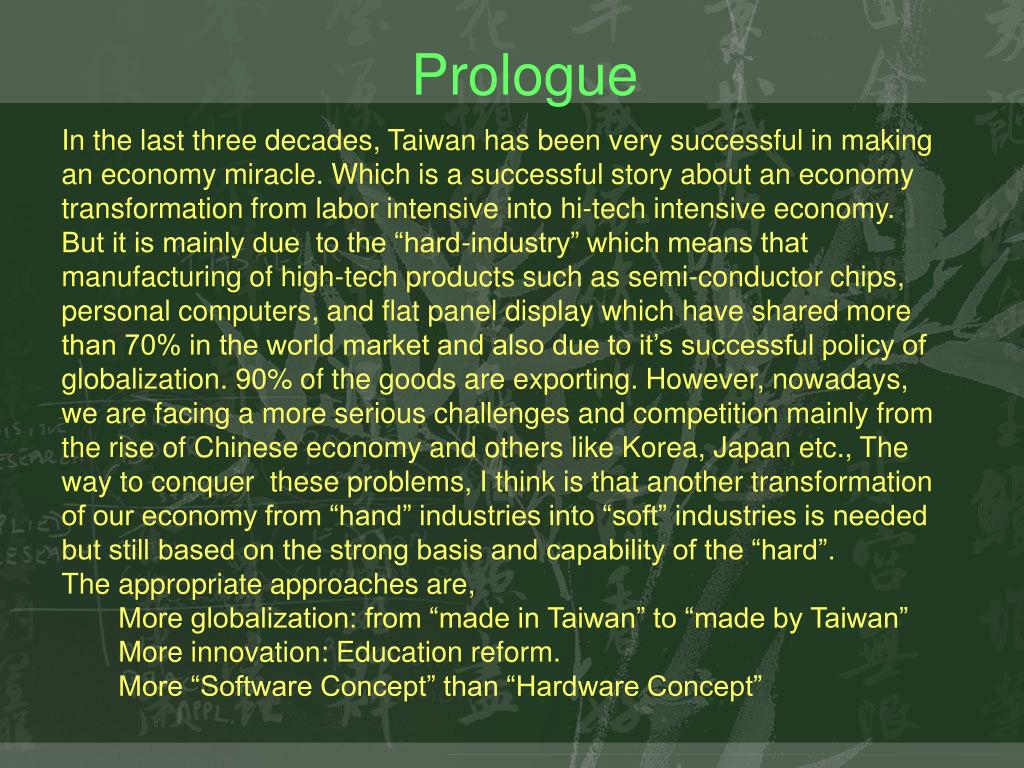 Prologue

In the last three decades, Taiwan has been very successful in making an economy miracle. Which is a successful story about an economy transformation from labor intensive into hi-tech intensive economy. But it is mainly due to the “hard-industry” which means that manufacturing of high-tech products such as semi-conductor chips, personal computers, and flat panel display which have shared more than 70% in the world market and also due to it’s successful policy of globalization. 90% of the goods are exporting. However, nowadays, we are facing a more serious challenges and competition mainly from the rise of Chinese economy and others like Korea, Japan etc., The way to conquer these problems, I think is that another transformation of our economy from “hand” industries into “soft” industries is needed but still based on the strong basis and capability of the “hard”.
The appropriate approaches are,
More globalization: from “made in Taiwan” to “made by Taiwan”
More innovation: Education reform.
More “Software Concept” than “Hardware Concept”